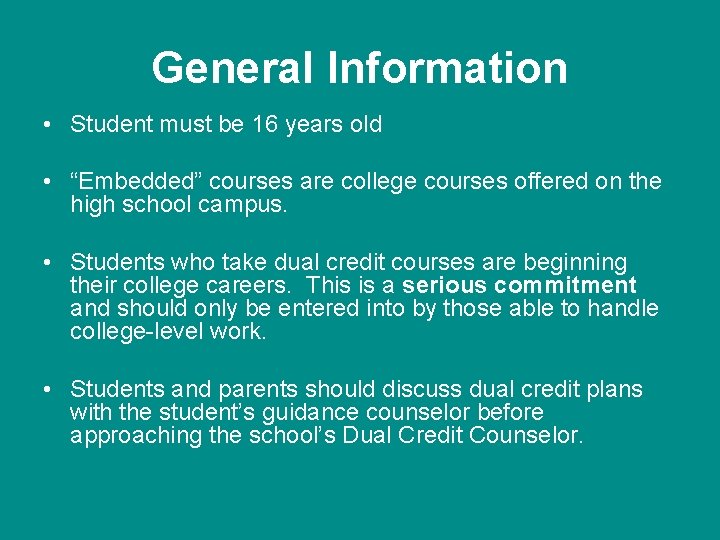 General Information

• Student must be 16 years old

• “Embedded” courses are college courses offered on the high school campus.

• Students who take dual credit courses are beginning their college careers. This is a serious commitment and should only be entered into by those able to handle college-level work.

• Students and parents should discuss dual credit plans with the student’s guidance counselor before approaching the school’s Dual Credit Counselor.